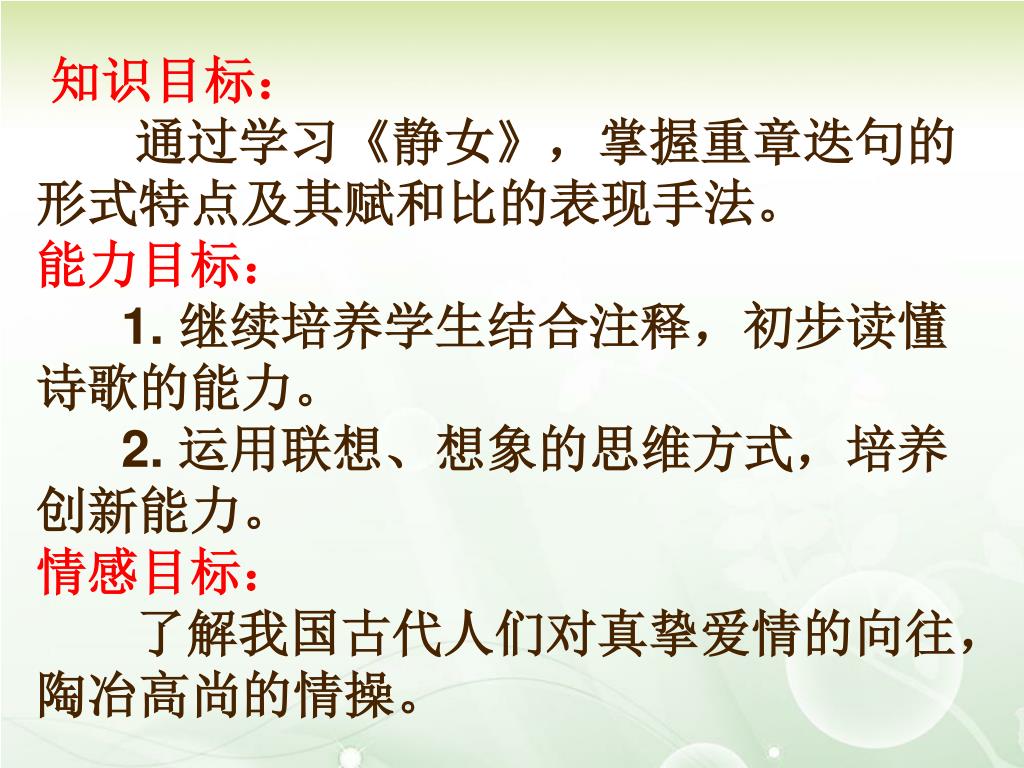 知识目标：

通过学习《静女》，掌握重章迭句的形式特点及其赋和比的表现手法。

能力目标：

1. 继续培养学生结合注释，初步读懂诗歌的能力。

2. 运用联想、想象的思维方式，培养创新能力。

情感目标：

了解我国古代人们对真挚爱情的向往，陶冶高尚的情操。